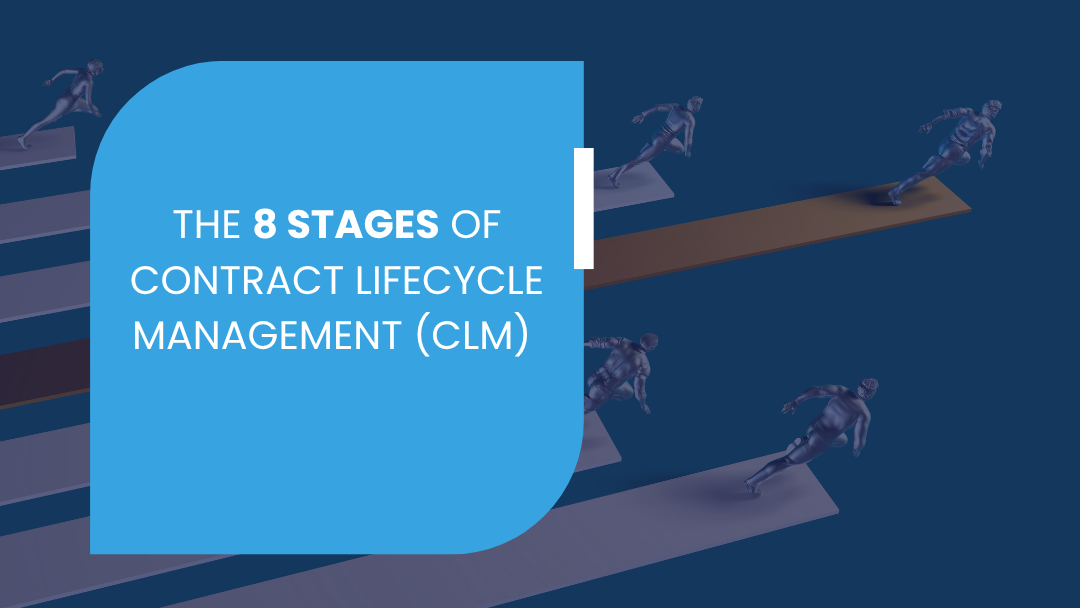 THE 8 STAGES OF CONTRACT LIFECYCLE MANAGEMENT (CLM)